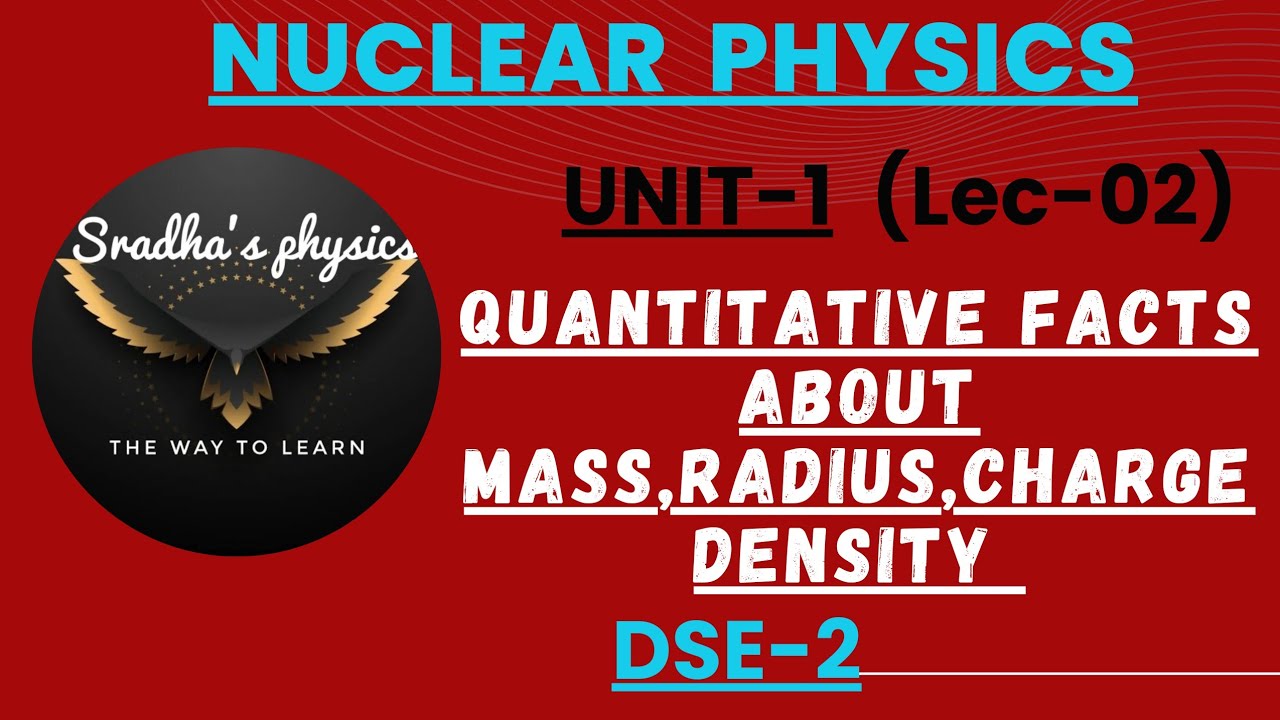 NUCLEAR PHYSICS

UNIT-1 (Lec-02)

Sradha's physics

THE WAY TO LEARN

QUANTITATIVE FACTS ABOUT MASS,RADIUS,CHARGE DENSITY

DSE-2